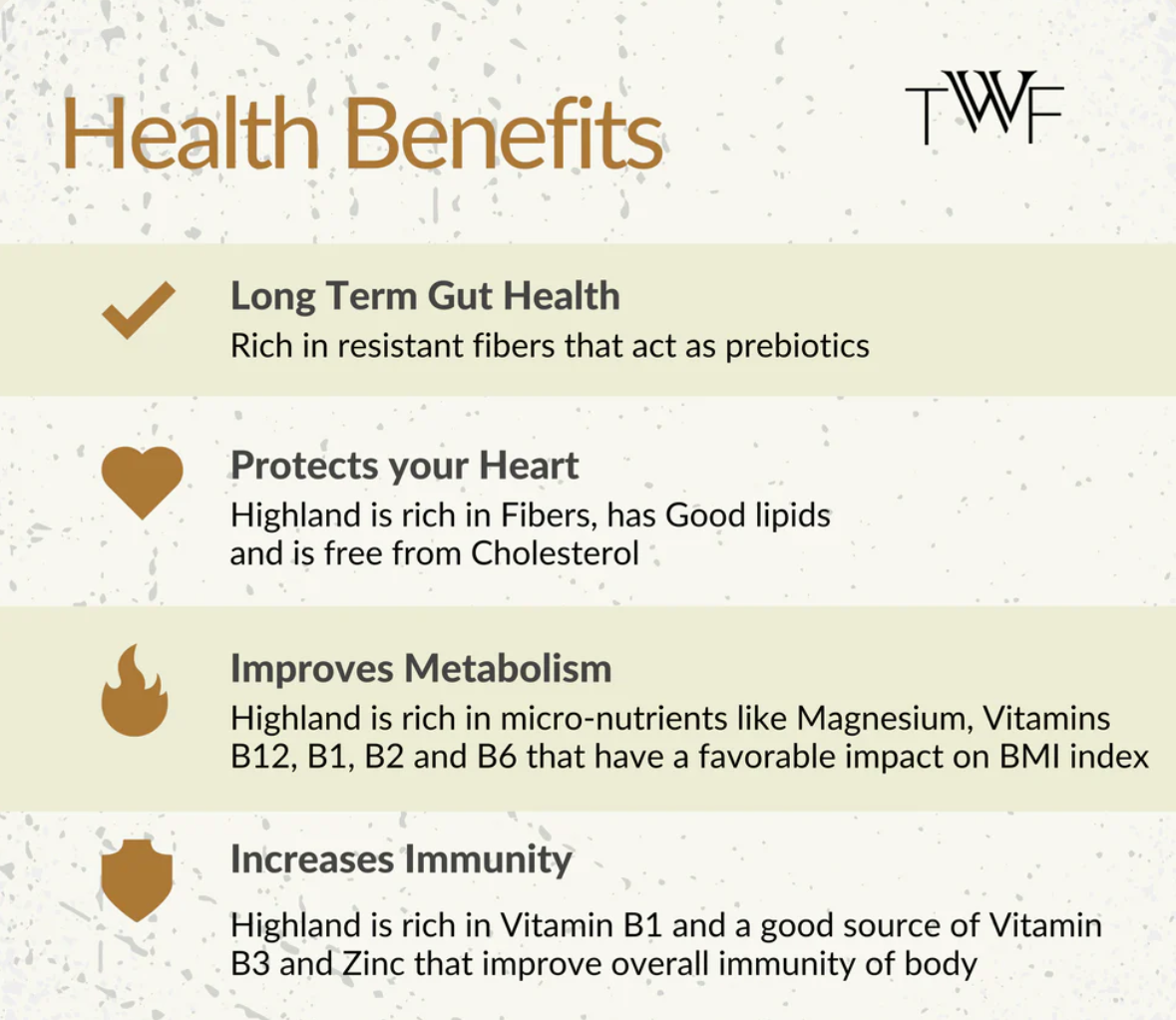 Health Benefits

TWF

Long Term Gut Health
Rich in resistant fibers that act as prebiotics

Protects your Heart
Highland is rich in Fibers, has Good lipids and is free from Cholesterol

Improves Metabolism
Highland is rich in micro-nutrients like Magnesium, Vitamins B12, B1, B2 and B6 that have a favorable impact on BMI index

Increases Immunity
Highland is rich in Vitamin B1 and a good source of Vitamin B3 and Zinc that improve overall immunity of body